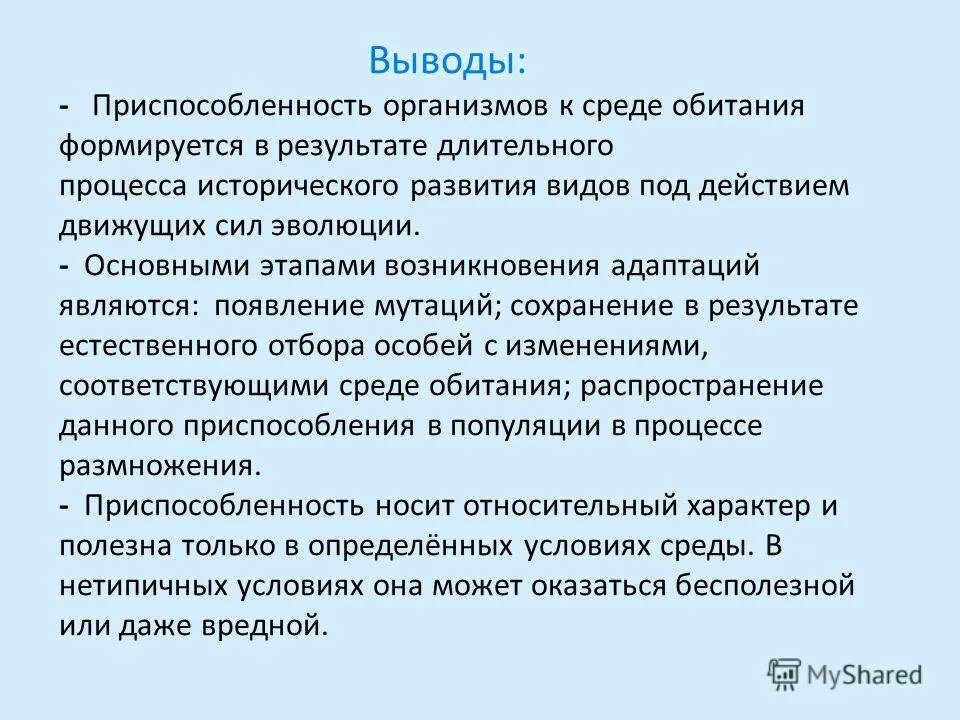 Выводы:

- Приспособленность организмов к среде обитания формируется в результате длительного процесса исторического развития видов под действием движущих сил эволюции.

- Основными этапами возникновения адаптаций являются: появление мутаций; сохранение в результате естественного отбора особей с изменениями, соответствующими среде обитания; распространение данного приспособления в популяции в процессе размножения.

- Приспособленность носит относительный характер и полезна только в определённых условиях среды. В нетипичных условиях она может оказаться бесполезной или даже вредной.

MyShared